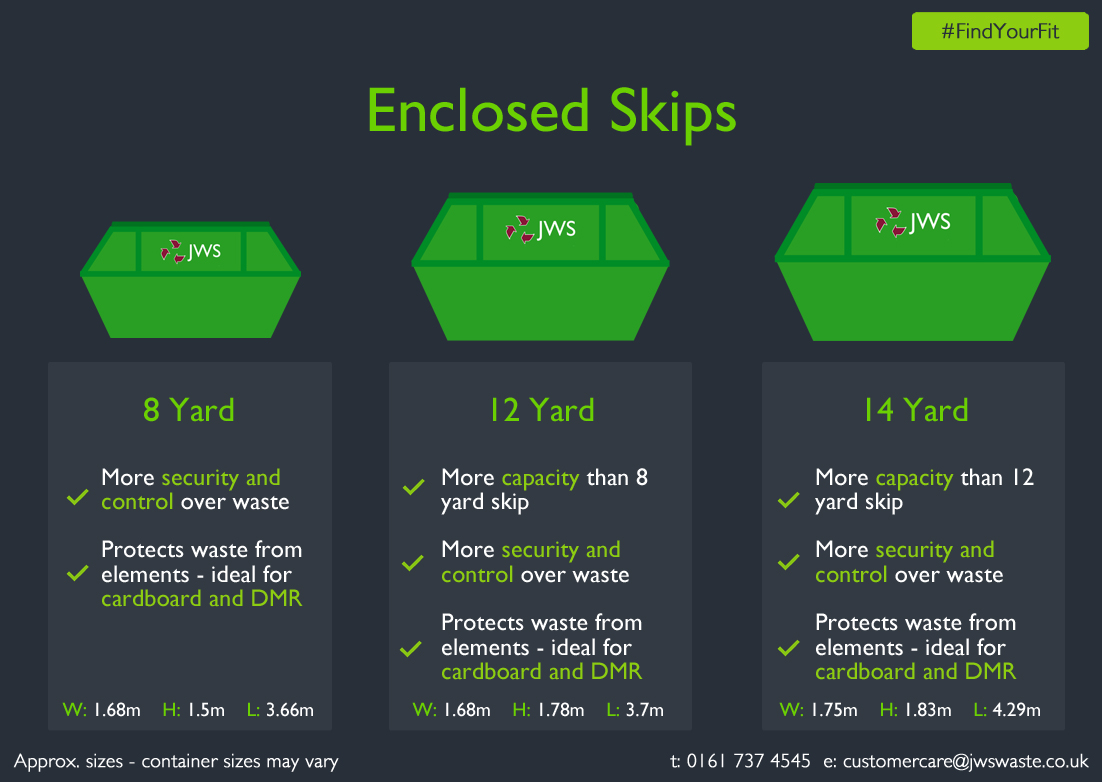 #FindYourFit

Enclosed Skips

JWS

JWS

JWS

8 Yard

More security and control over waste

Protects waste from elements - ideal for cardboard and DMR

W: 1.68m H: 1.5m L: 3.66m

12 Yard

More capacity than 8 yard skip

More security and control over waste

Protects waste from elements - ideal for cardboard and DMR

W: 1.68m H: 1.78m L: 3.7m

14 Yard

More capacity than 12 yard skip

More security and control over waste

Protects waste from elements - ideal for cardboard and DMR

W: 1.75m H: 1.83m L: 4.29m

Approx. sizes - container sizes may vary

t: 0161 737 4545 e: customercare@jwswaste.co.uk